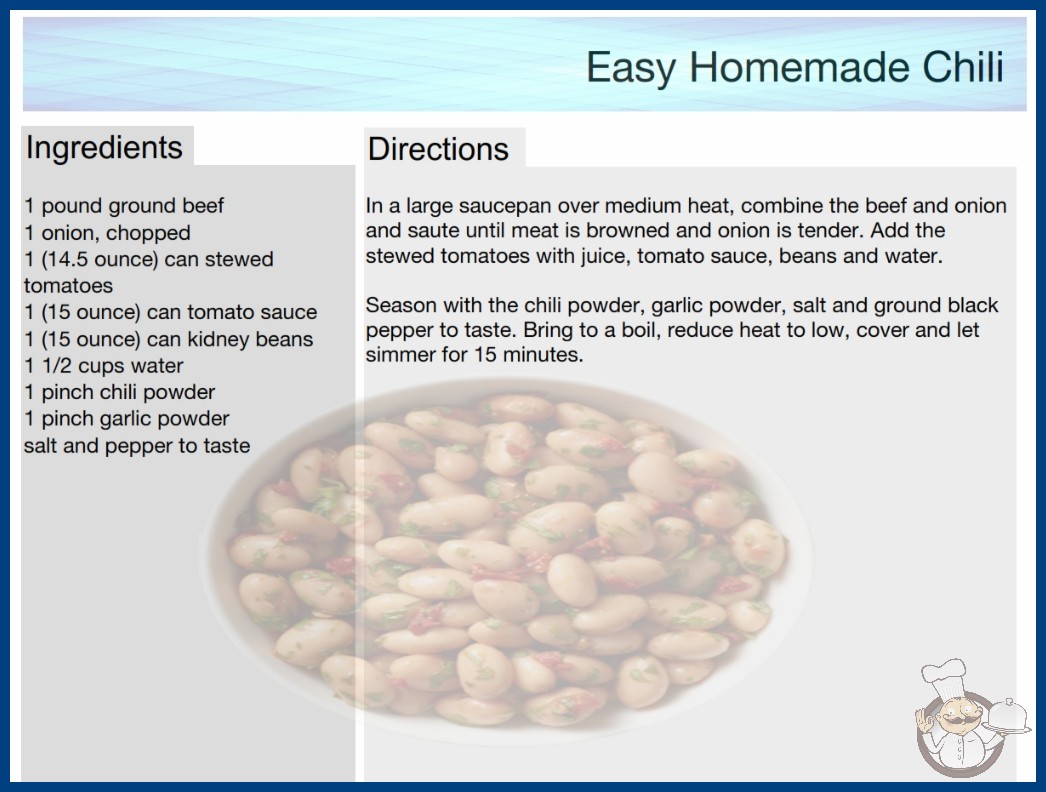 Easy Homemade Chili

Ingredients

1 pound ground beef
1 onion, chopped
1 (14.5 ounce) can stewed tomatoes
1 (15 ounce) can tomato sauce
1 (15 ounce) can kidney beans
1 1/2 cups water
1 pinch chili powder
1 pinch garlic powder
salt and pepper to taste

Directions

In a large saucepan over medium heat, combine the beef and onion and saute until meat is browned and onion is tender. Add the stewed tomatoes with juice, tomato sauce, beans and water.

Season with the chili powder, garlic powder, salt and ground black pepper to taste. Bring to a boil, reduce heat to low, cover and let simmer for 15 minutes.